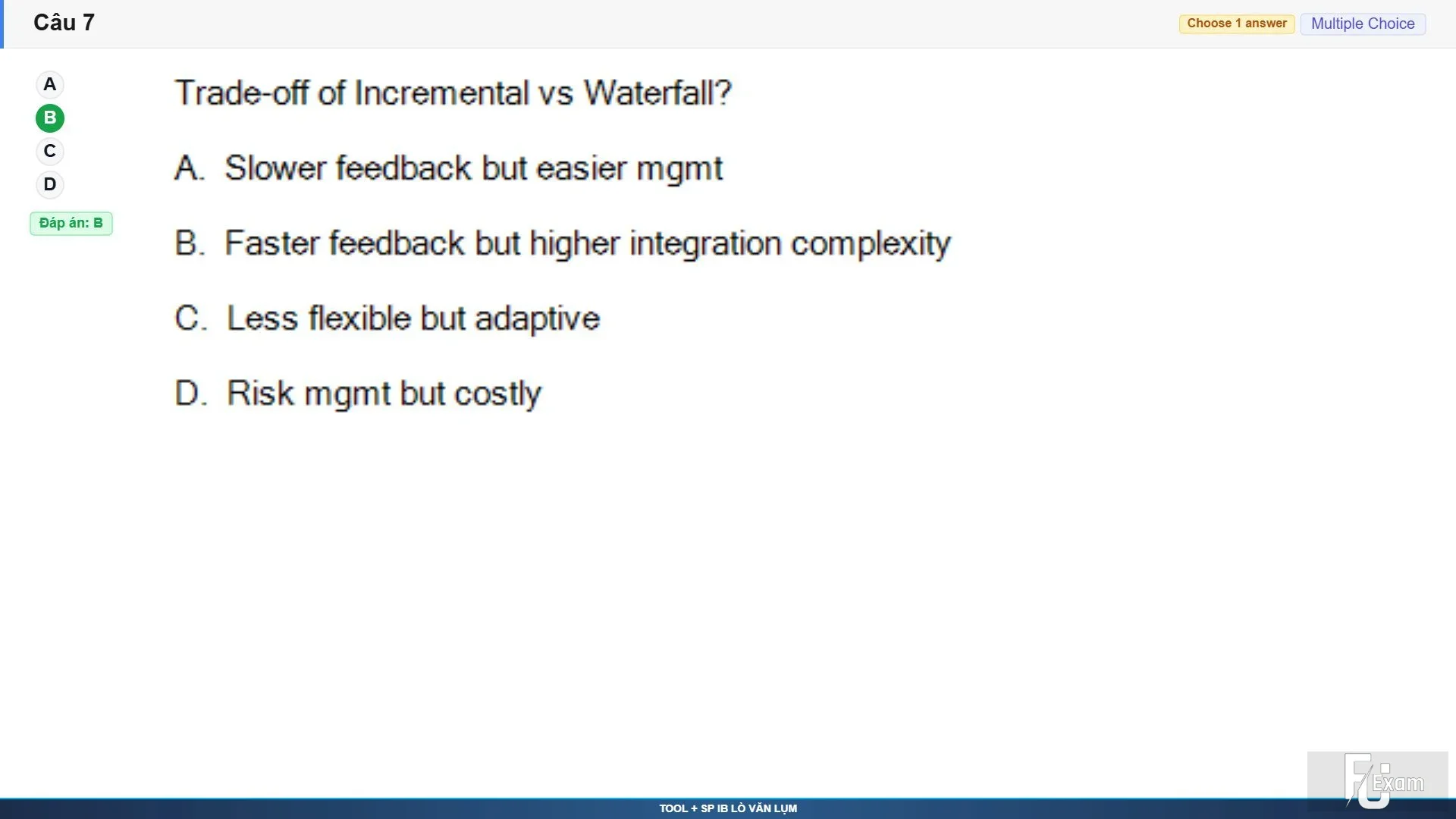 Câu 7

Choose 1 answer Multiple Choice

A
B
C
D

Đáp án: B

Trade-off of Incremental vs Waterfall?

A. Slower feedback but easier mgmt

B. Faster feedback but higher integration complexity

C. Less flexible but adaptive

D. Risk mgmt but costly

FU Exam

TOOL + SP IB LÒ VĂN LỤM